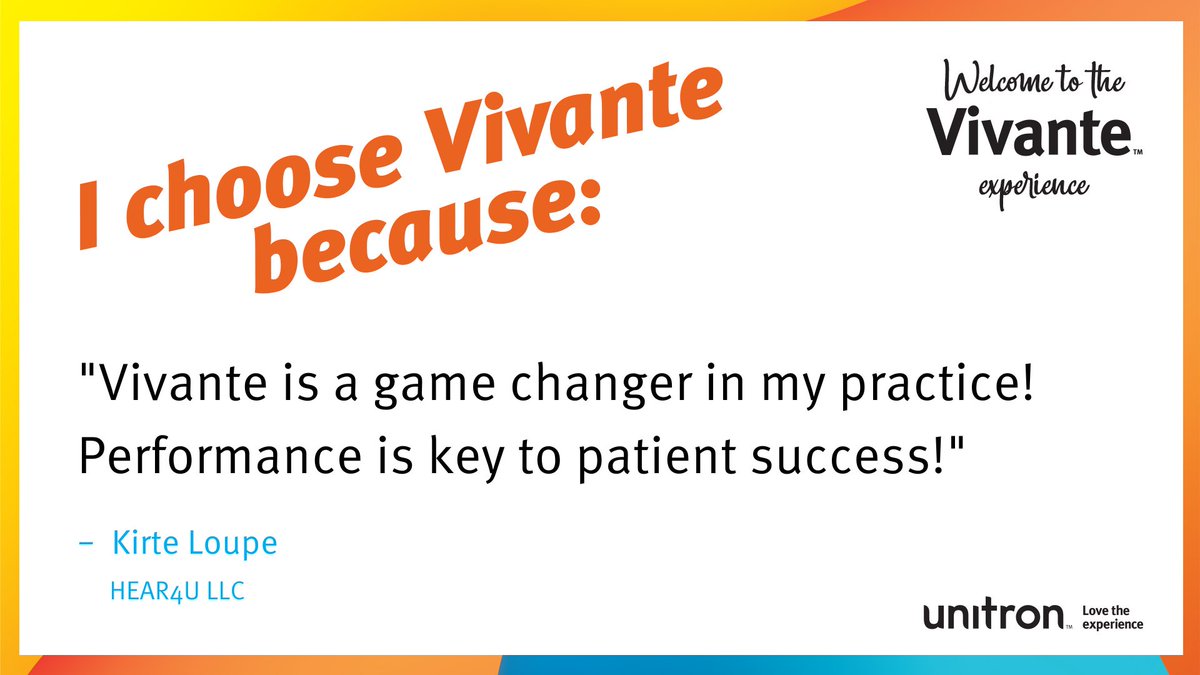 I choose Vivante because:

Welcome to the Vivante™ experience

"Vivante is a game changer in my practice! Performance is key to patient success!"

– Kirte Loupe
HEAR4U LLC

unitron™ Love the experience